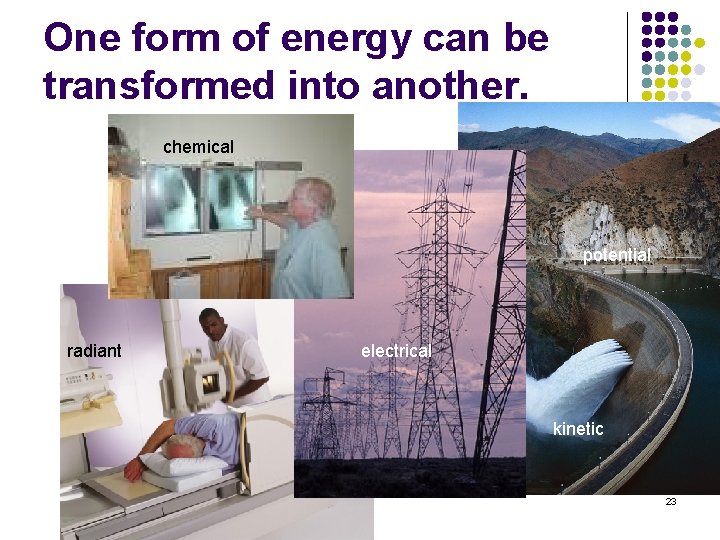 One form of energy can be transformed into another.

chemical

potential

radiant

electrical

kinetic

23